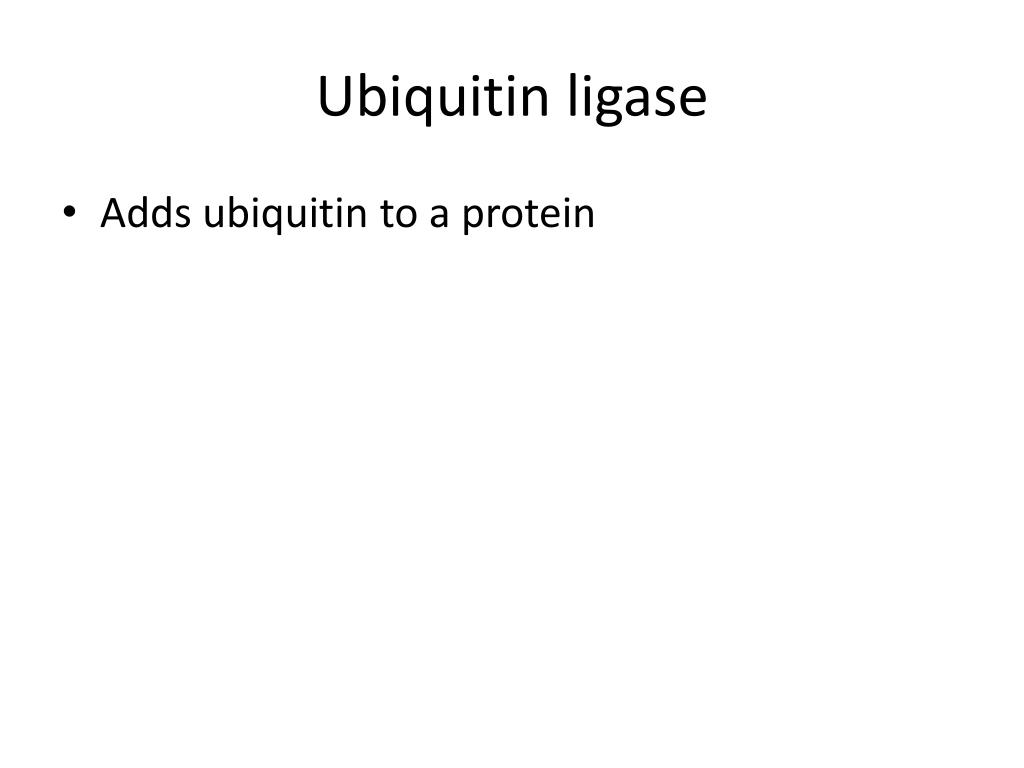 Ubiquitin ligase

• Adds ubiquitin to a protein